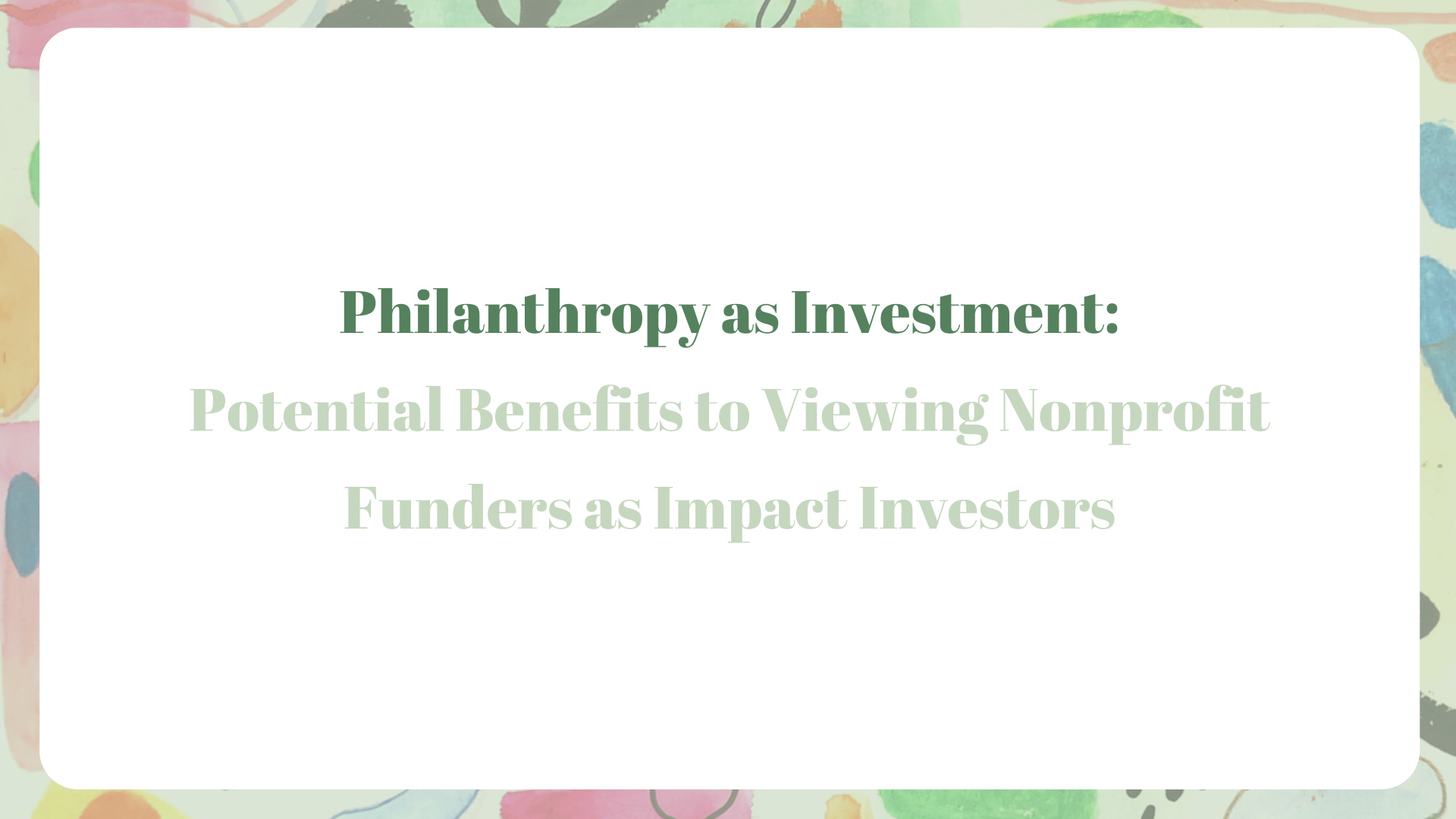 Philanthropy as Investment:

Potential Benefits to Viewing Nonprofit Funders as Impact Investors